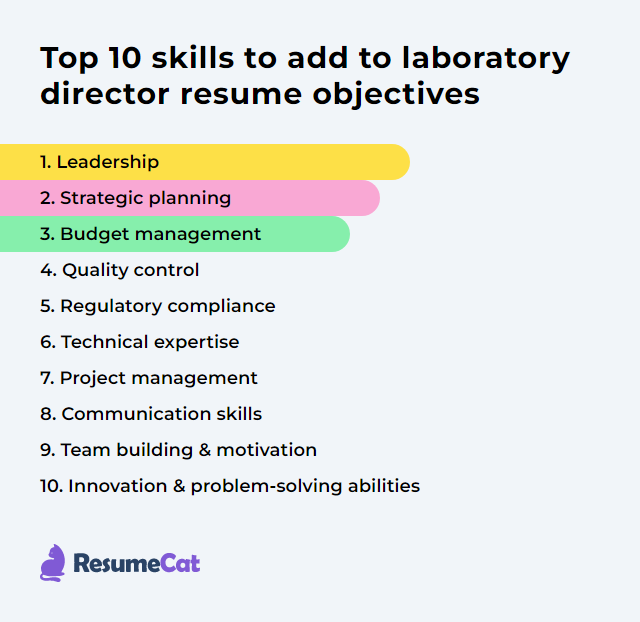 Top 10 skills to add to laboratory director resume objectives

1. Leadership
2. Strategic planning
3. Budget management
4. Quality control
5. Regulatory compliance
6. Technical expertise
7. Project management
8. Communication skills
9. Team building & motivation
10. Innovation & problem-solving abilities

ResumeCat